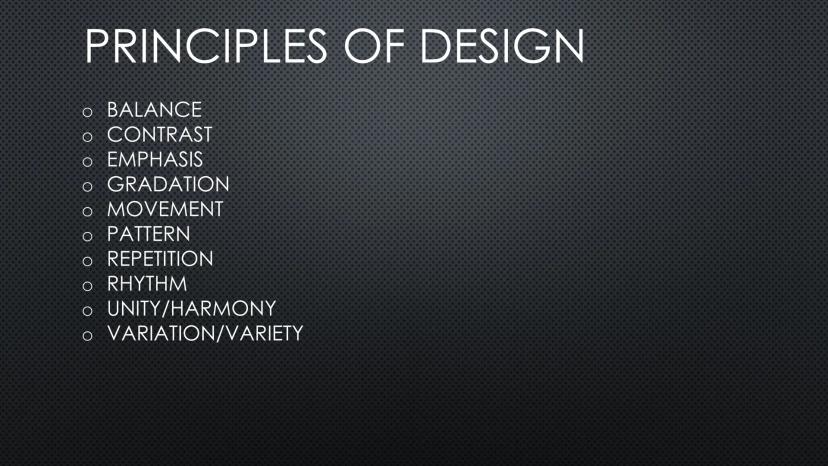 PRINCIPLES OF DESIGN

o BALANCE
o CONTRAST
o EMPHASIS
o GRADATION
o MOVEMENT
o PATTERN
o REPETITION
o RHYTHM
o UNITY/HARMONY
o VARIATION/VARIETY